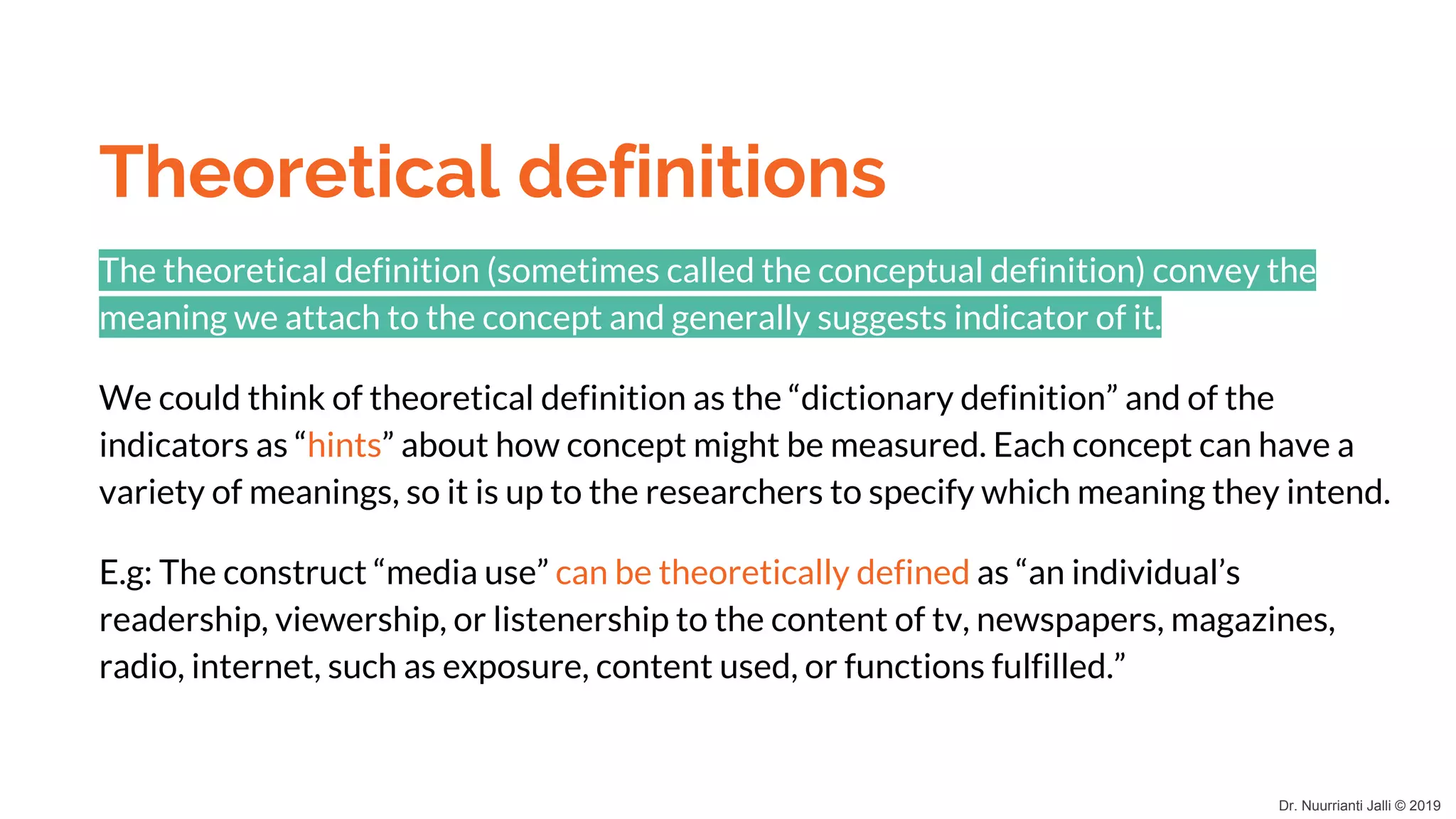 Theoretical definitions

The theoretical definition (sometimes called the conceptual definition) convey the meaning we attach to the concept and generally suggests indicator of it.

We could think of theoretical definition as the “dictionary definition” and of the indicators as “hints” about how concept might be measured. Each concept can have a variety of meanings, so it is up to the researchers to specify which meaning they intend.

E.g: The construct “media use” can be theoretically defined as “an individual’s readership, viewership, or listenership to the content of tv, newspapers, magazines, radio, internet, such as exposure, content used, or functions fulfilled.”

Dr. Nuurrianti Jalli © 2019